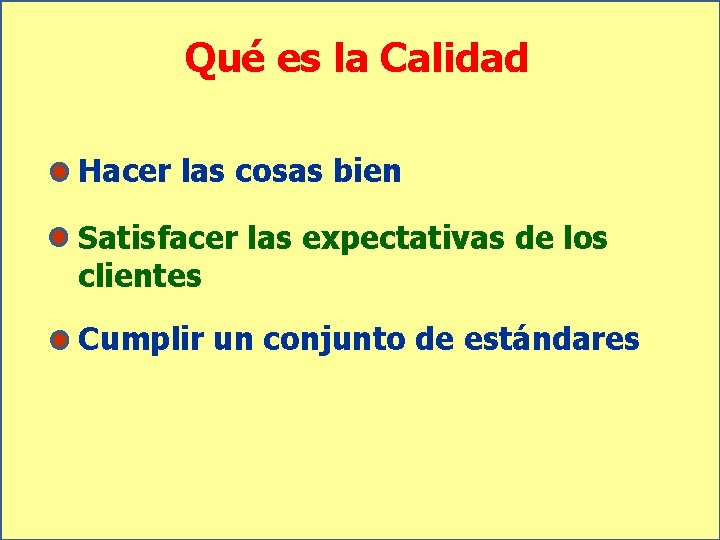 Qué es la Calidad

Hacer las cosas bien

Satisfacer las expectativas de los clientes

Cumplir un conjunto de estándares